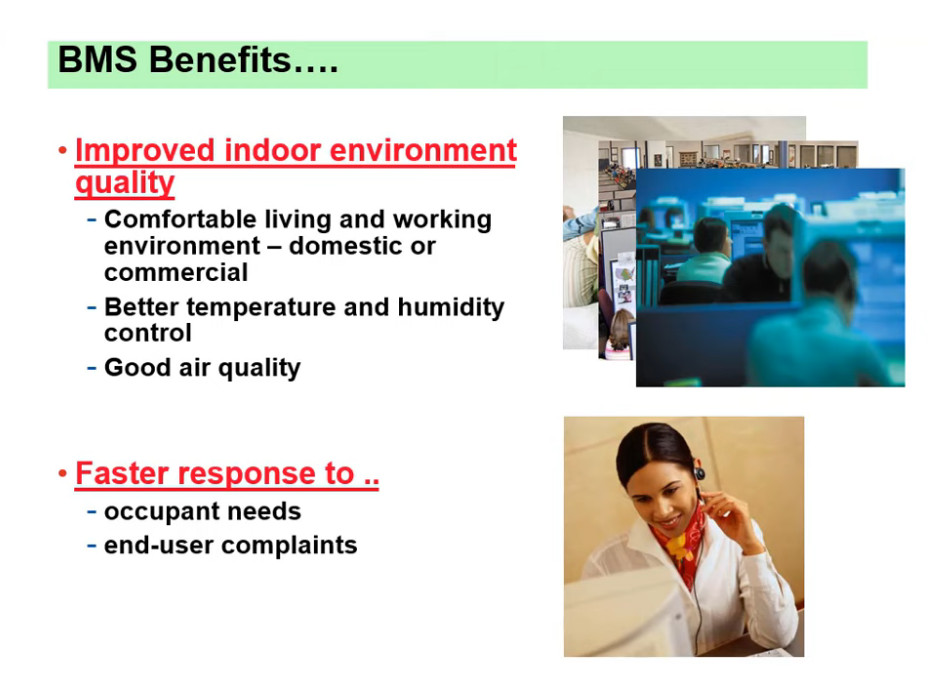 BMS Benefits….

• Improved indoor environment quality
  - Comfortable living and working environment – domestic or commercial
  - Better temperature and humidity control
  - Good air quality

• Faster response to ..
  - occupant needs
  - end-user complaints